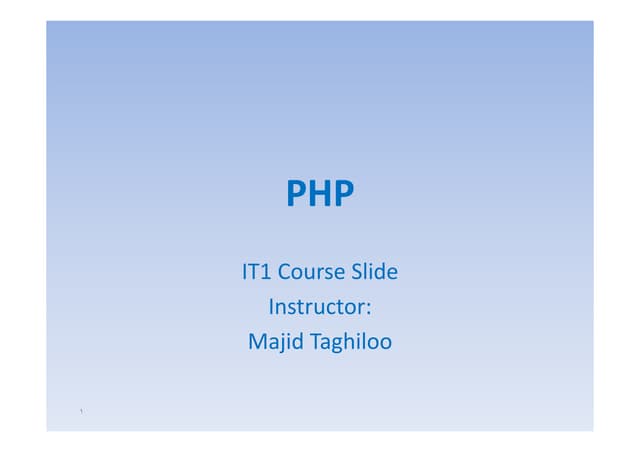 PHP

IT1 Course Slide
Instructor:
Majid Taghiloo

1